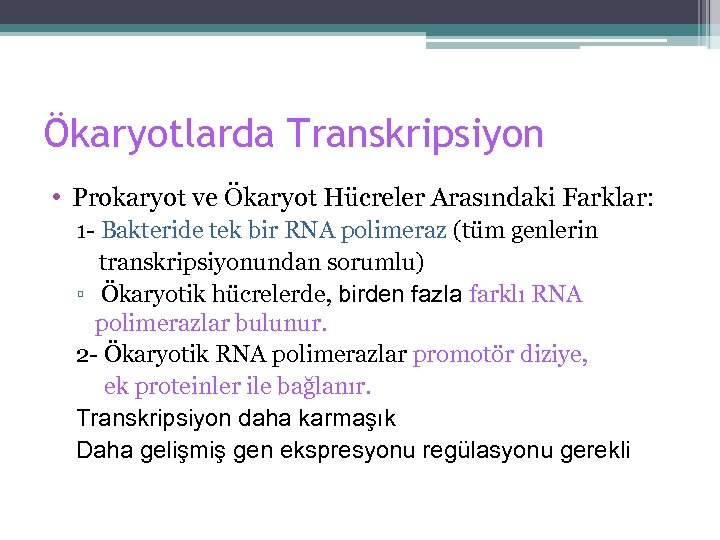 Ökaryotlarda Transkripsiyon

• Prokaryot ve Ökaryot Hücreler Arasındaki Farklar:

1- Bakteride tek bir RNA polimeraz (tüm genlerin transkripsiyonundan sorumlu)

▫ Ökaryotik hücrelerde, birden fazla farklı RNA polimerazlar bulunur.

2- Ökaryotik RNA polimerazlar promotör diziye, ek proteinler ile bağlanır.

Transkripsiyon daha karmaşık

Daha gelişmiş gen ekspresyonu regülasyonu gerekli